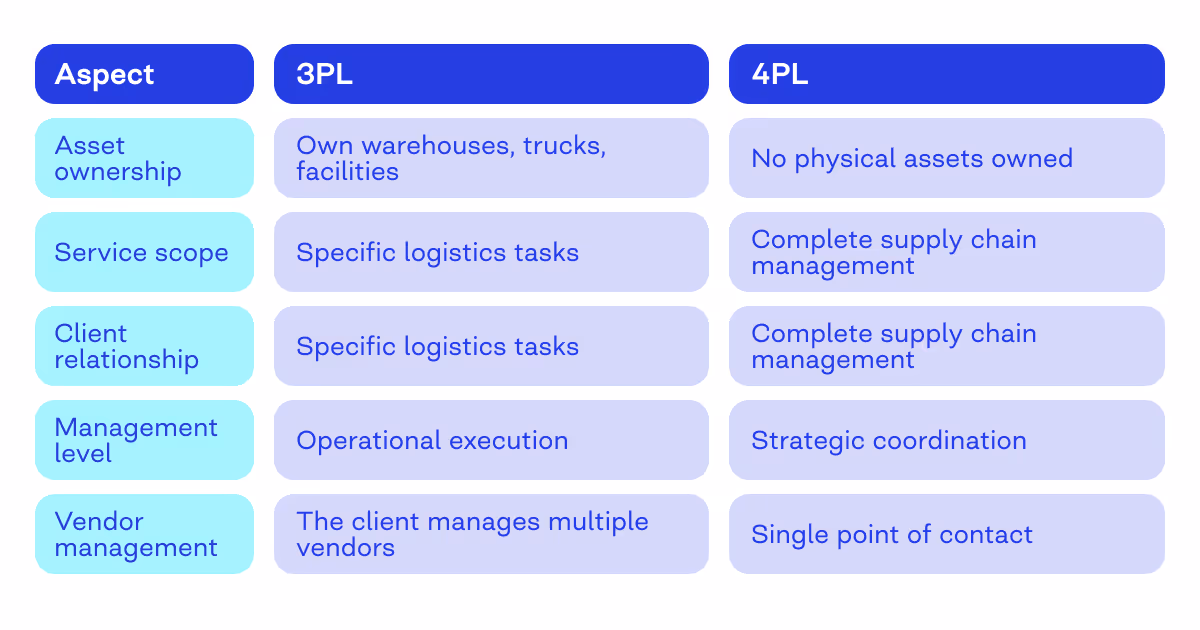 | Aspect | 3PL | 4PL |
|---|---|---|
| Asset ownership | Own warehouses, trucks, facilities | No physical assets owned |
| Service scope | Specific logistics tasks | Complete supply chain management |
| Client relationship | Specific logistics tasks | Complete supply chain management |
| Management level | Operational execution | Strategic coordination |
| Vendor management | The client manages multiple vendors | Single point of contact |